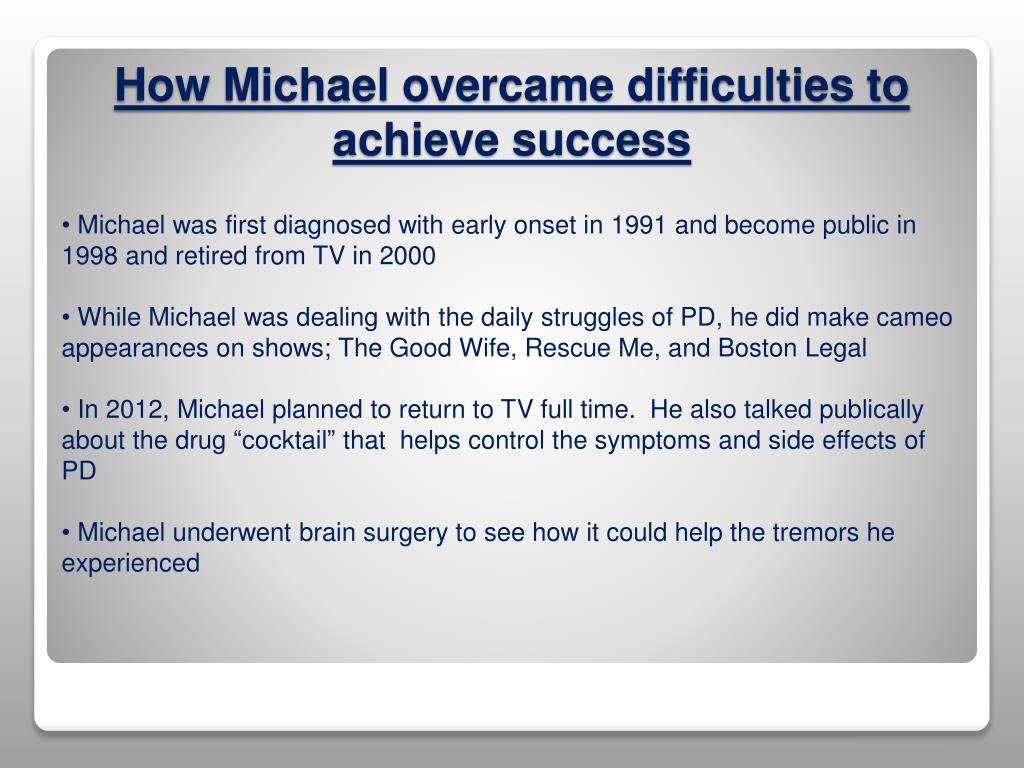 How Michael overcame difficulties to achieve success

• Michael was first diagnosed with early onset in 1991 and become public in 1998 and retired from TV in 2000

• While Michael was dealing with the daily struggles of PD, he did make cameo appearances on shows; The Good Wife, Rescue Me, and Boston Legal

• In 2012, Michael planned to return to TV full time. He also talked publically about the drug “cocktail” that helps control the symptoms and side effects of PD

• Michael underwent brain surgery to see how it could help the tremors he experienced